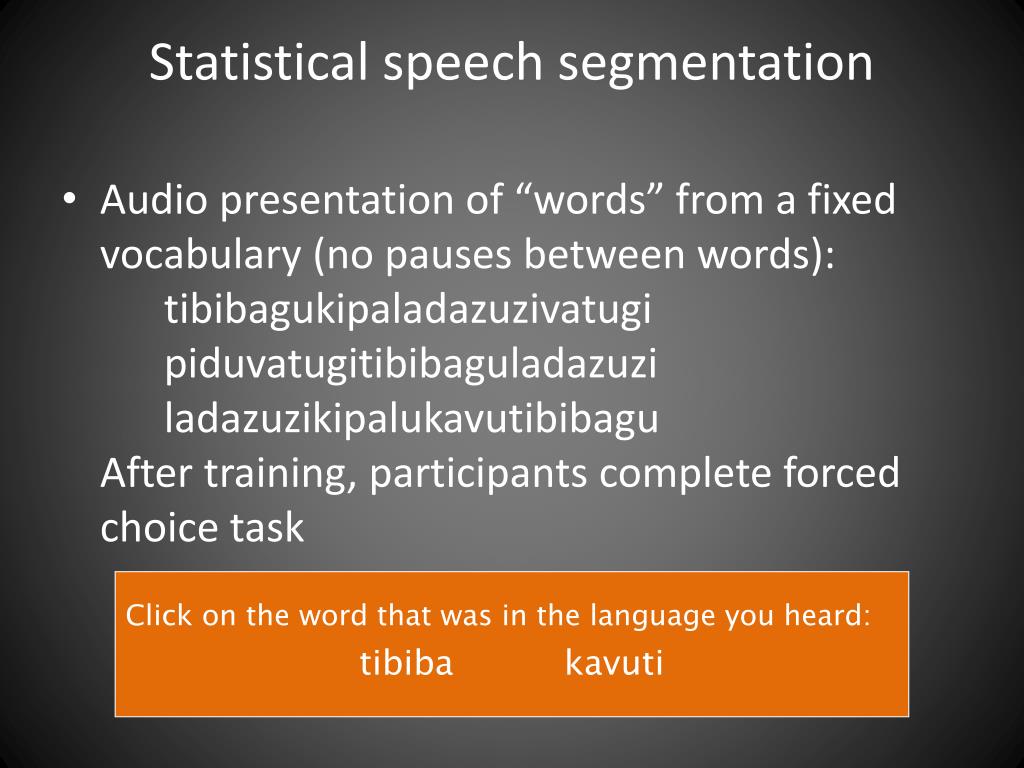 Statistical speech segmentation

• Audio presentation of “words” from a fixed vocabulary (no pauses between words):
tibibagukipaladazuzivatugi
piduvatugitibibaguladazuzi
ladazuzikipalukavutibibagu
After training, participants complete forced choice task

Click on the word that was in the language you heard:
tibiba kavuti